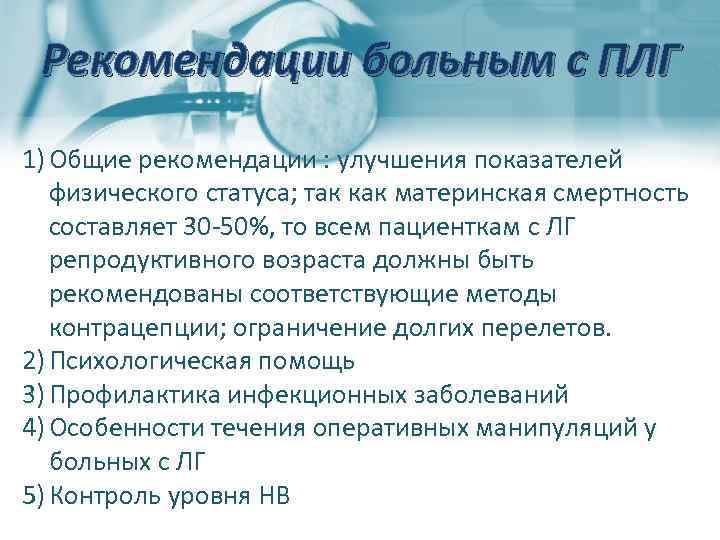 Рекомендации больным с ПЛГ

1) Общие рекомендации : улучшения показателей физического статуса; так как материнская смертность составляет 30-50%, то всем пациенткам с ЛГ репродуктивного возраста должны быть рекомендованы соответствующие методы контрацепции; ограничение долгих перелетов.
2) Психологическая помощь
3) Профилактика инфекционных заболеваний
4) Особенности течения оперативных манипуляций у больных с ЛГ
5) Контроль уровня НВ